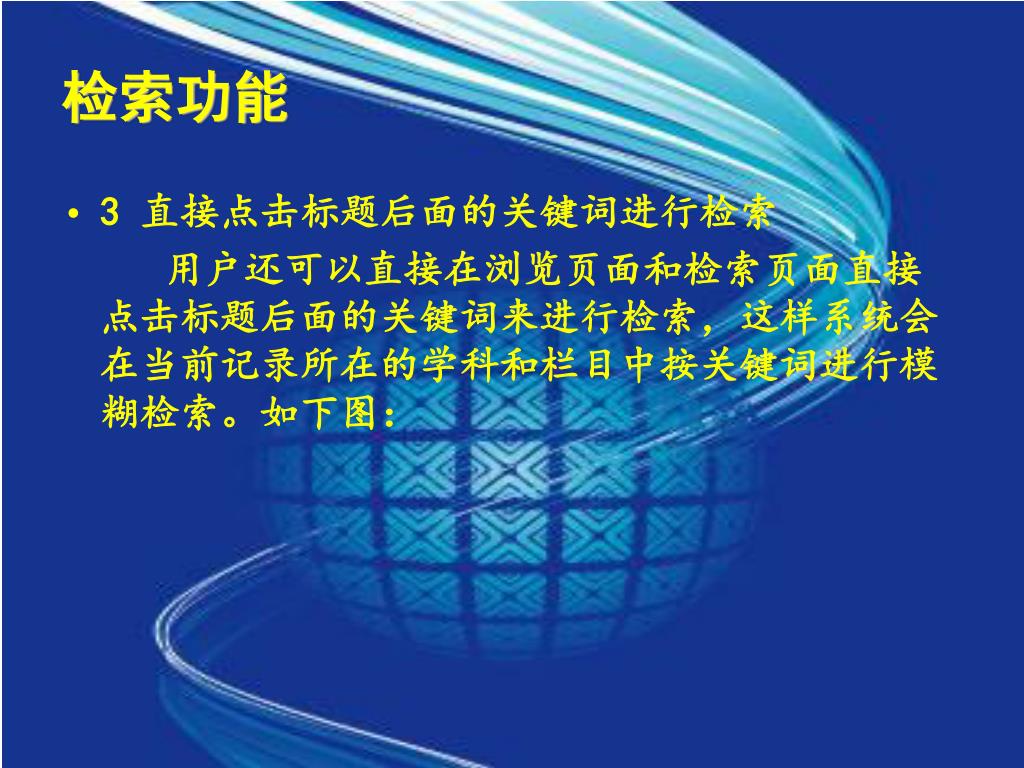 检索功能

• 3 直接点击标题后面的关键词进行检索

用户还可以直接在浏览页面和检索页面直接点击标题后面的关键词来进行检索，这样系统会在当前记录所在的学科和栏目中按关键词进行模糊检索。如下图：